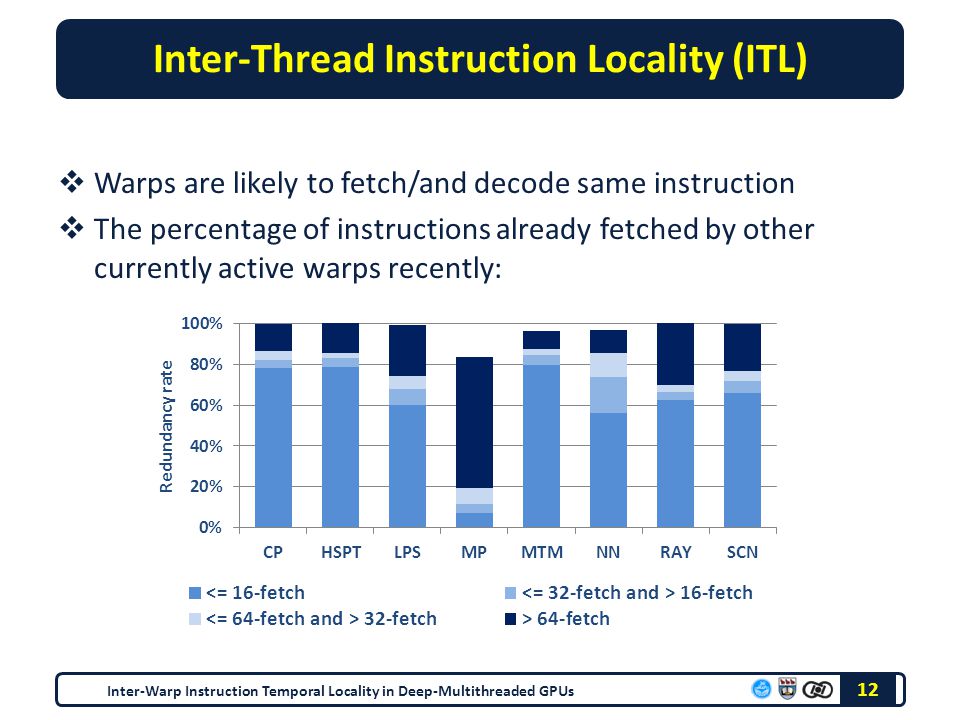 Inter-Thread Instruction Locality (ITL)

❖ Warps are likely to fetch/and decode same instruction

❖ The percentage of instructions already fetched by other currently active warps recently:

100%
80%
60%
40%
20%
0%

Redundancy rate

CP HSPT LPS MP MTM NN RAY SCN

<= 16-fetch
<= 32-fetch and > 16-fetch
<= 64-fetch and > 32-fetch
> 64-fetch

Inter-Warp Instruction Temporal Locality in Deep-Multithreaded GPUs

12